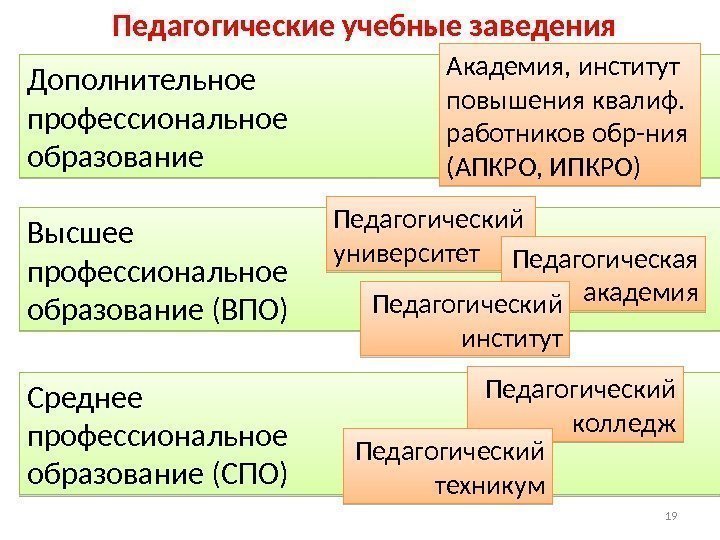 Педагогические учебные заведения

Дополнительное профессиональное образование

Академия, институт повышения квалиф. работников обр-ния (АПКРО, ИПКРО)

Высшее профессиональное образование (ВПО)

Педагогический университет

Педагогическая академия

Педагогический институт

Среднее профессиональное образование (СПО)

Педагогический колледж

Педагогический техникум

19